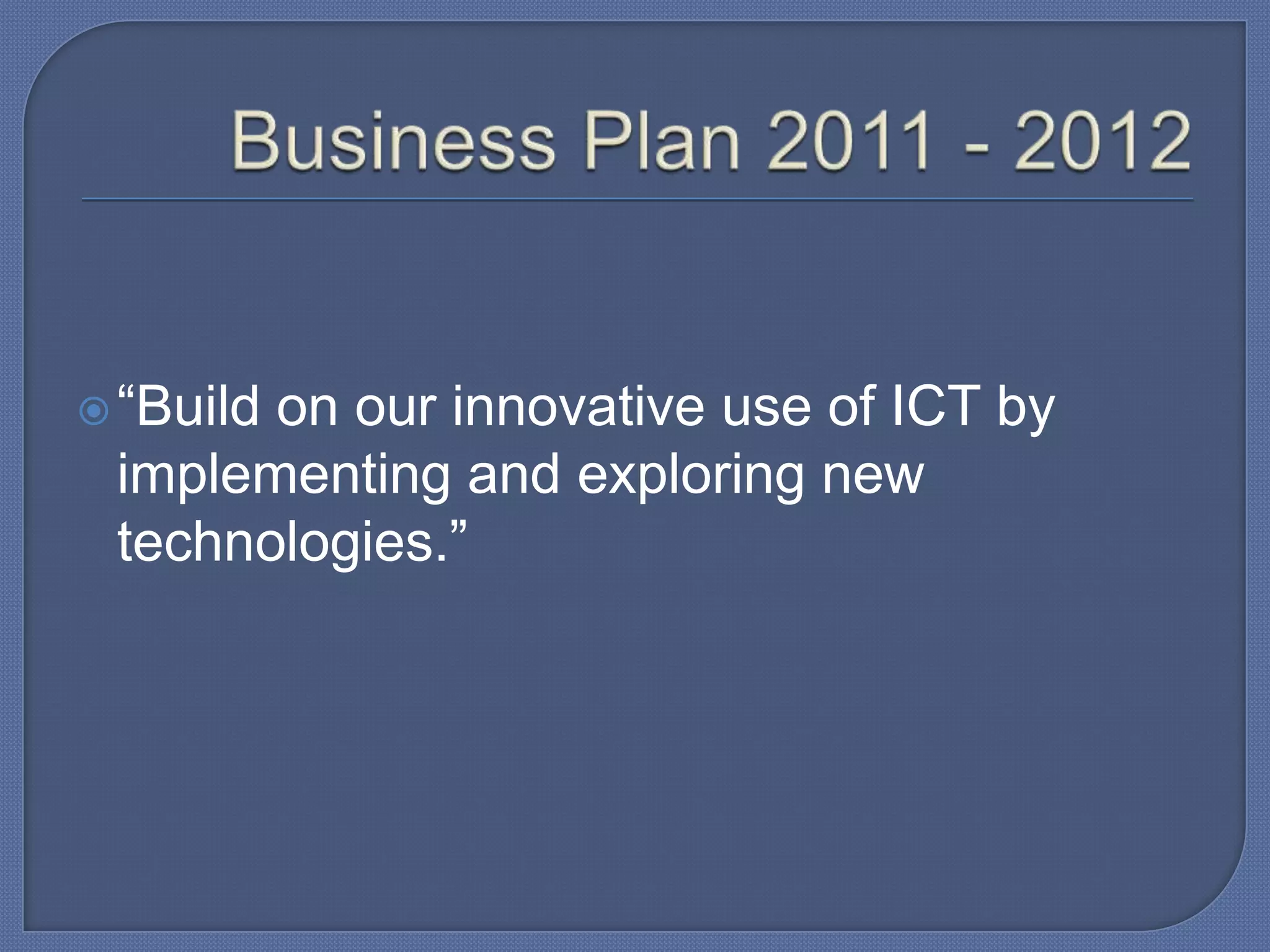 Business Plan 2011 - 2012

“Build on our innovative use of ICT by implementing and exploring new technologies.”